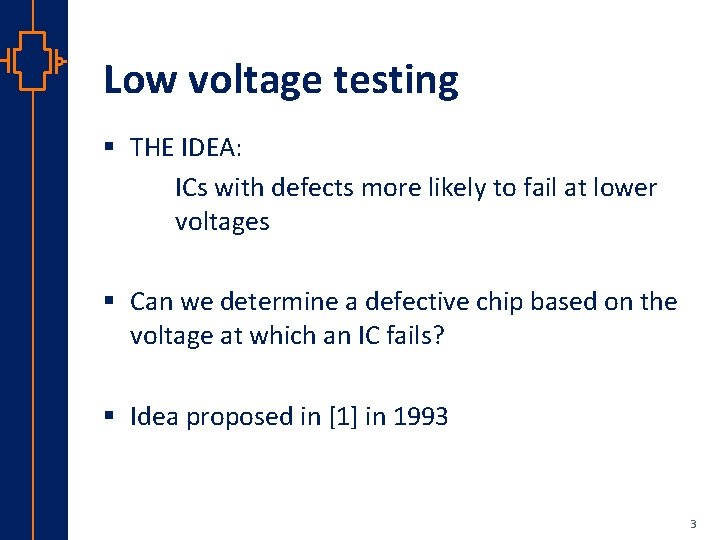 Low voltage testing

▪ THE IDEA:

ICs with defects more likely to fail at lower voltages

▪ Can we determine a defective chip based on the voltage at which an IC fails?

▪ Idea proposed in [1] in 1993

3